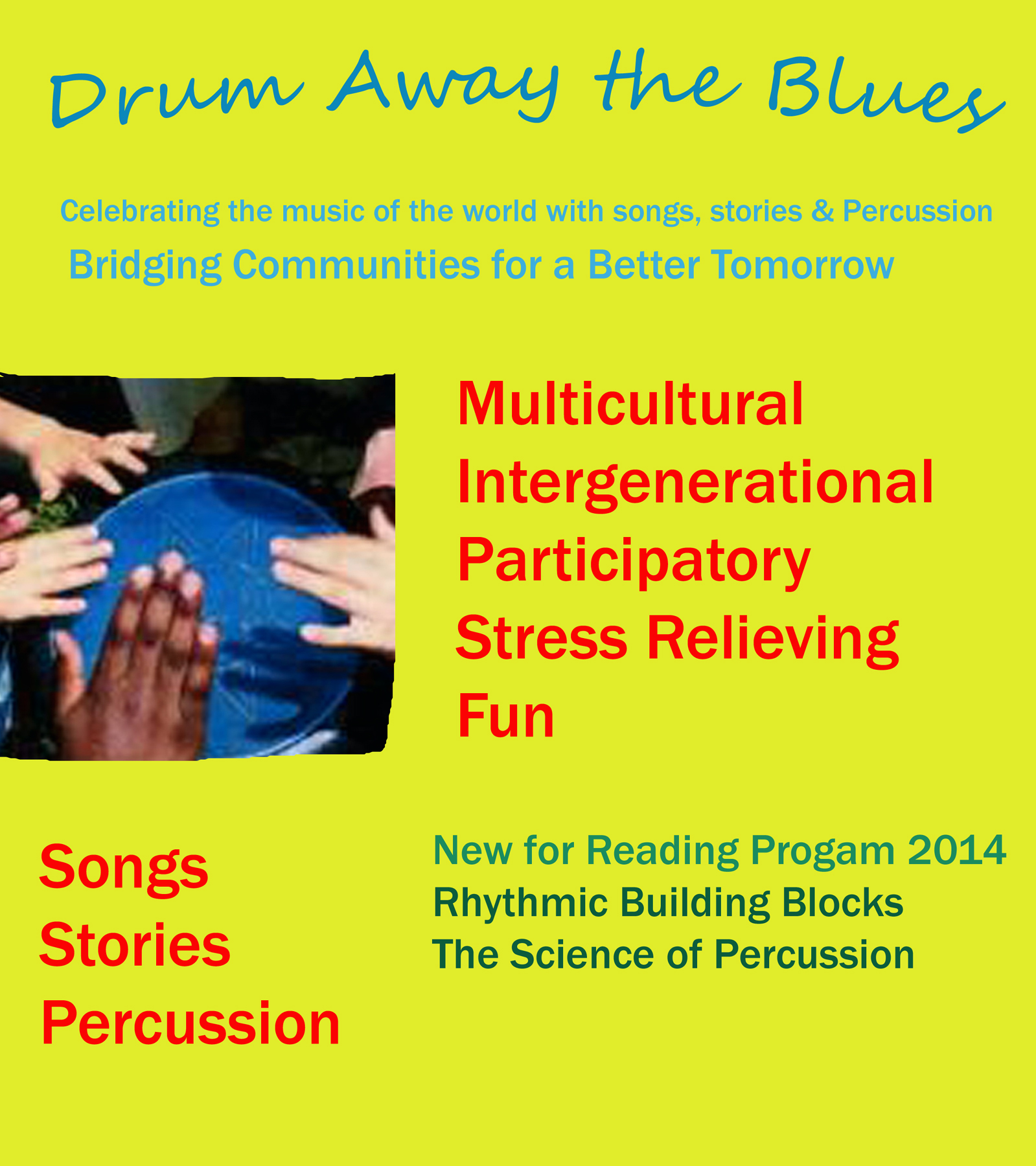 Drum Away the Blues

Celebrating the music of the world with songs, stories & Percussion
Bridging Communities for a Better Tomorrow

Multicultural
Intergenerational
Participatory
Stress Relieving
Fun

Songs
Stories
Percussion

New for Reading Progam 2014
Rhythmic Building Blocks
The Science of Percussion